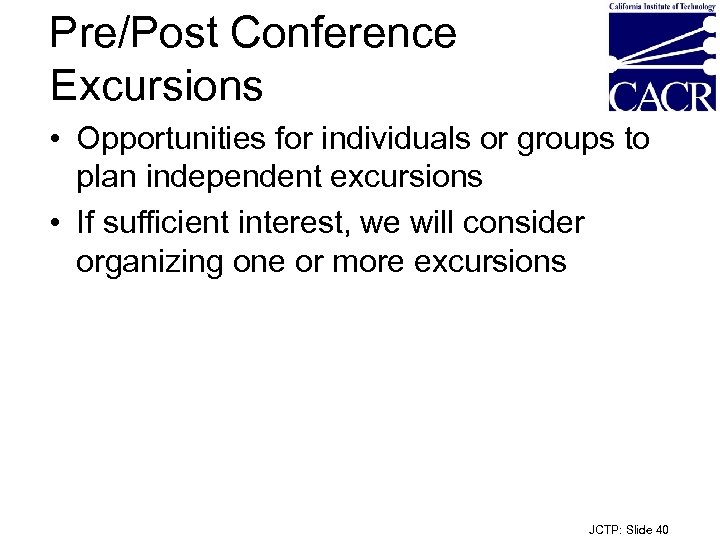 Pre/Post Conference Excursions

California Institute of Technology
CACR

• Opportunities for individuals or groups to plan independent excursions
• If sufficient interest, we will consider organizing one or more excursions

JCTP: Slide 40